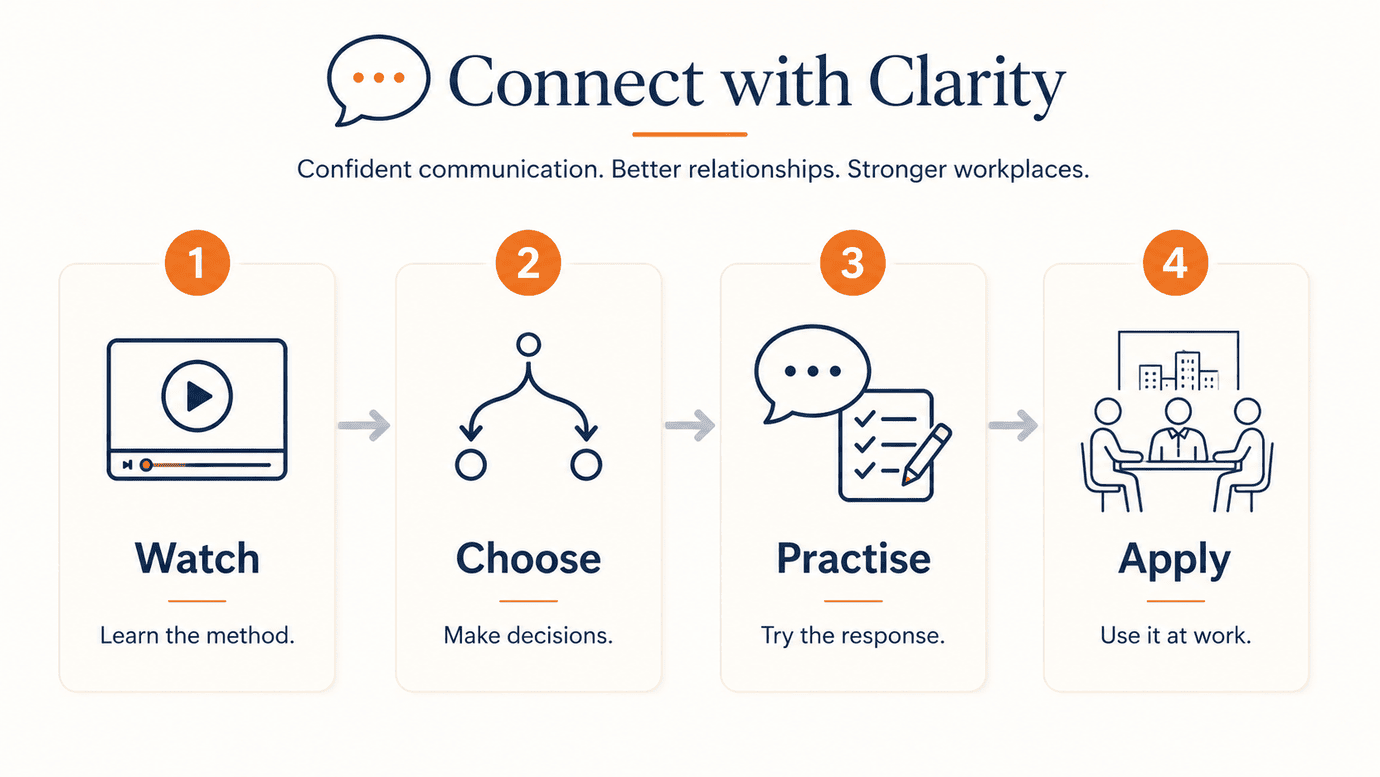 Connect with Clarity

Confident communication. Better relationships. Stronger workplaces.

1

Watch

Learn the method.

2

Choose

Make decisions.

3

Practise

Try the response.

4

Apply

Use it at work.